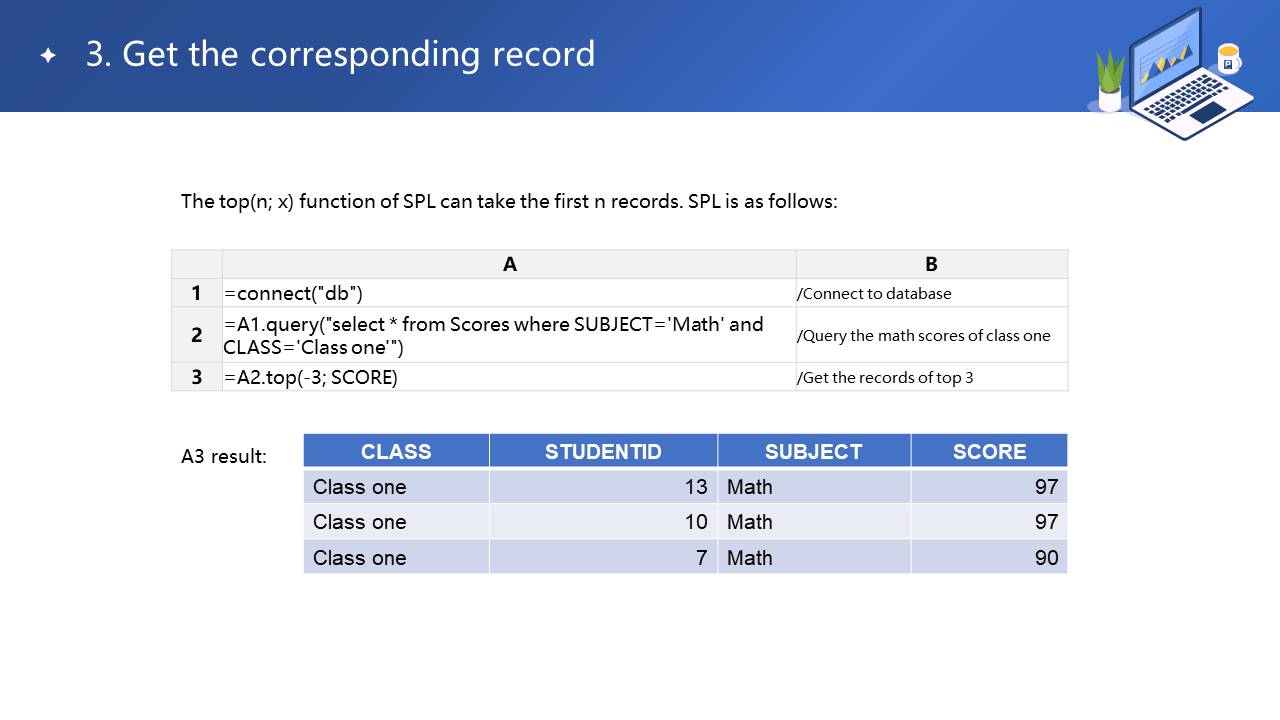 3. Get the corresponding record

The top(n; x) function of SPL can take the first n records. SPL is as follows:

| | A | B |
|---|---|---|
| 1 | =connect("db") | /Connect to database |
| 2 | =A1.query("select * from Scores where SUBJECT='Math' and CLASS='Class one'") | /Query the math scores of class one |
| 3 | =A2.top(-3; SCORE) | /Get the records of top 3 |

A3 result:

| CLASS | STUDENTID | SUBJECT | SCORE |
|---|---|---|---|
| Class one | 13 | Math | 97 |
| Class one | 10 | Math | 97 |
| Class one | 7 | Math | 90 |